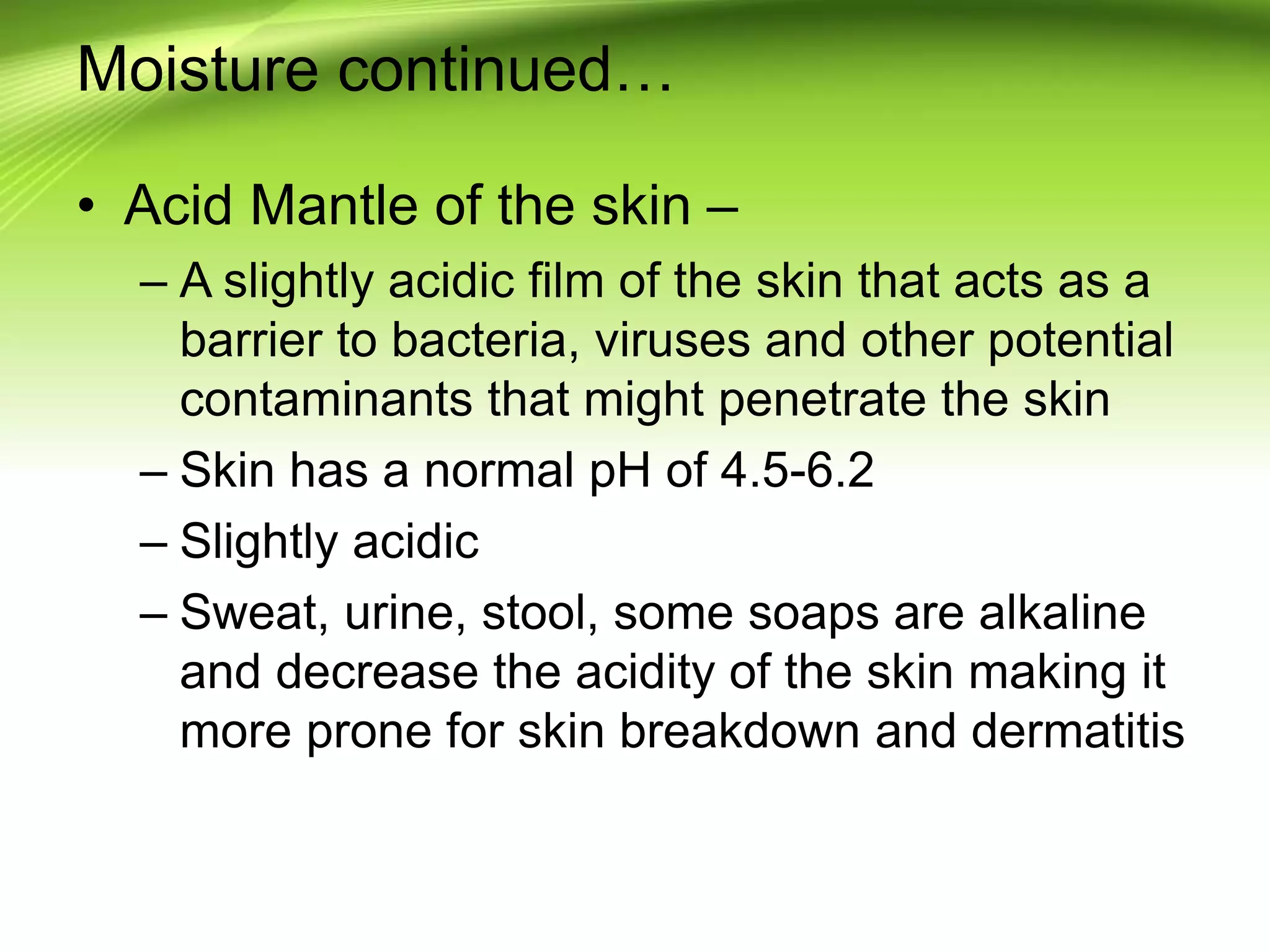 Moisture continued…

• Acid Mantle of the skin –
– A slightly acidic film of the skin that acts as a barrier to bacteria, viruses and other potential contaminants that might penetrate the skin
– Skin has a normal pH of 4.5-6.2
– Slightly acidic
– Sweat, urine, stool, some soaps are alkaline and decrease the acidity of the skin making it more prone for skin breakdown and dermatitis